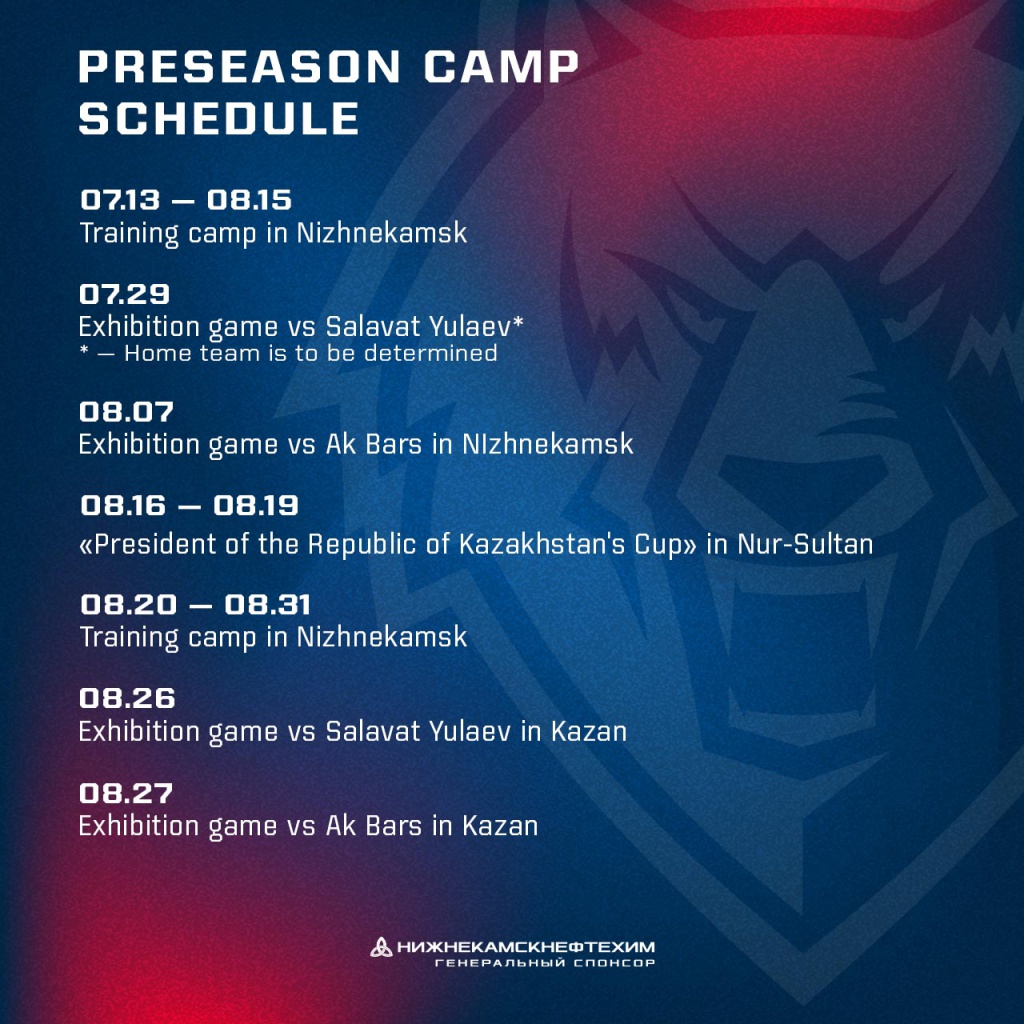 PRESEASON CAMP SCHEDULE

07.13 — 08.15
Training camp in Nizhnekamsk

07.29
Exhibition game vs Salavat Yulaev*
* — Home team is to be determined

08.07
Exhibition game vs Ak Bars in NIzhnekamsk

08.16 — 08.19
«President of the Republic of Kazakhstan's Cup» in Nur-Sultan

08.20 — 08.31
Training camp in Nizhnekamsk

08.26
Exhibition game vs Salavat Yulaev in Kazan

08.27
Exhibition game vs Ak Bars in Kazan

НИЖНЕКАМСКНЕФТЕХИМ
ГЕНЕРАЛЬНЫЙ СПОНСОР